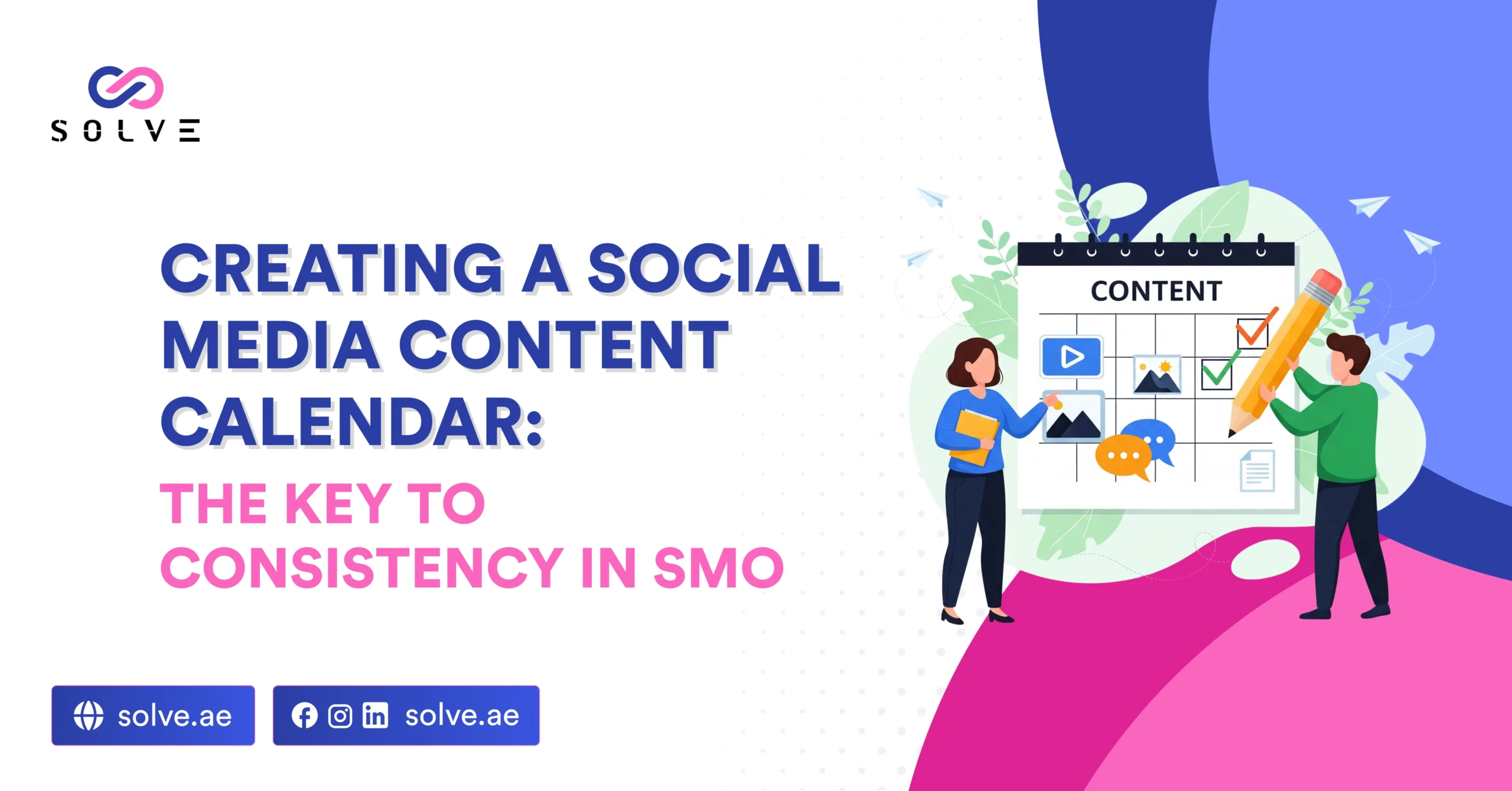 SOLVE

CREATING A SOCIAL MEDIA CONTENT CALENDAR:

THE KEY TO CONSISTENCY IN SMO

CONTENT

solve.ae

solve.ae